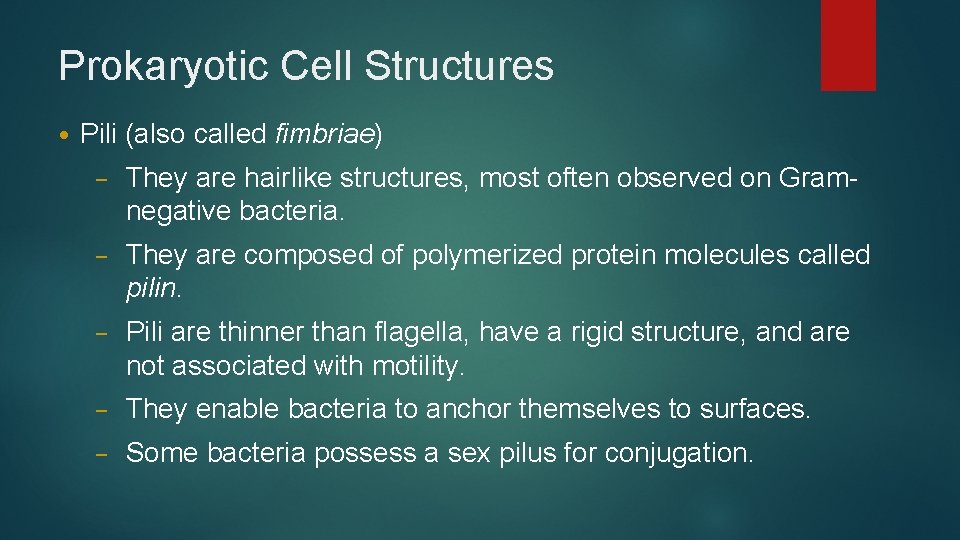 Prokaryotic Cell Structures

• Pili (also called fimbriae)

– They are hairlike structures, most often observed on Gram-negative bacteria.

– They are composed of polymerized protein molecules called pilin.

– Pili are thinner than flagella, have a rigid structure, and are not associated with motility.

– They enable bacteria to anchor themselves to surfaces.

– Some bacteria possess a sex pilus for conjugation.